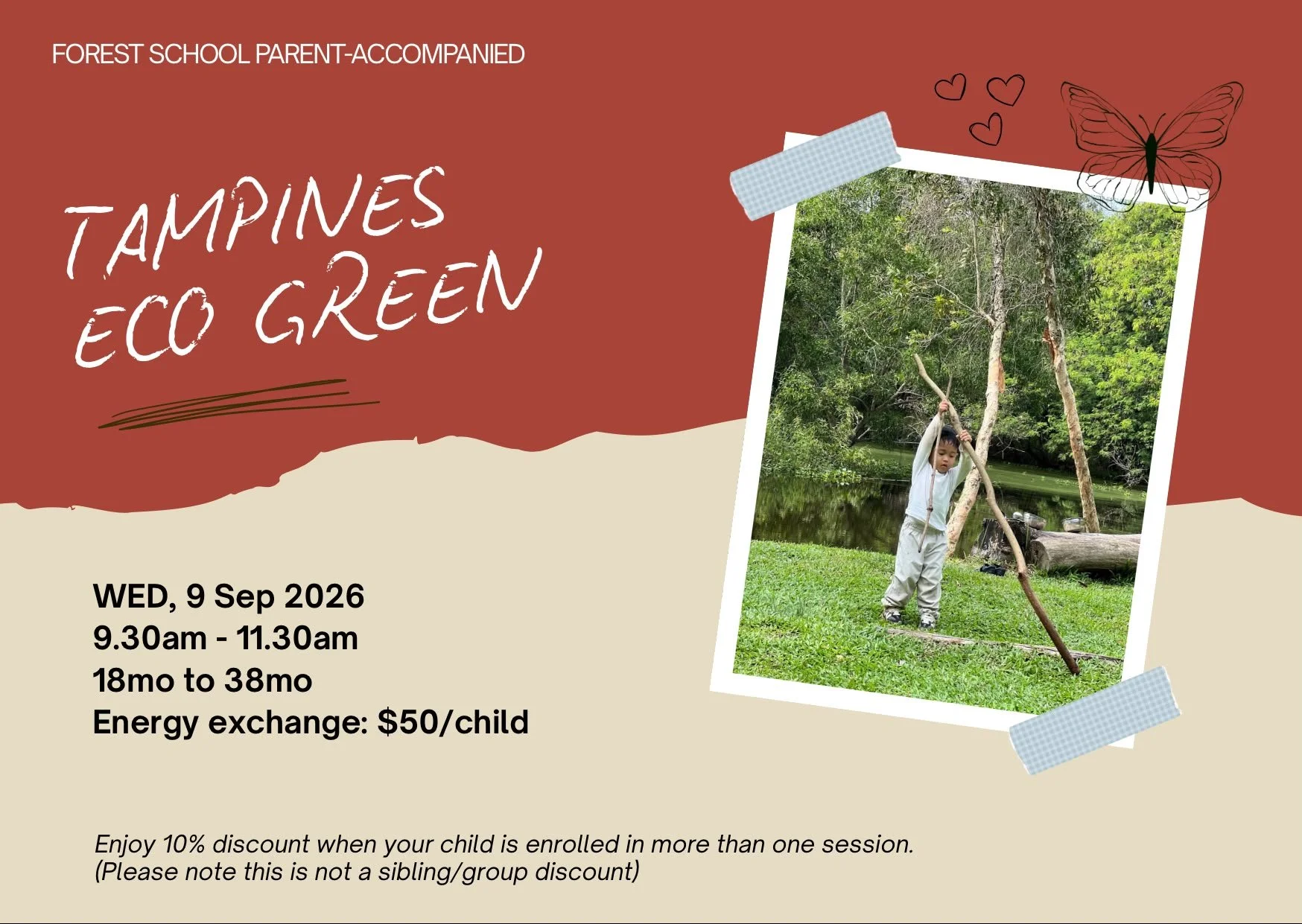 FOREST SCHOOL PARENT-ACCOMPANIED

TAMPINES ECO GREEN

WED, 9 Sep 2026
9.30am - 11.30am
18mo to 38mo
Energy exchange: $50/child

Enjoy 10% discount when your child is enrolled in more than one session.
(Please note this is not a sibling/group discount)